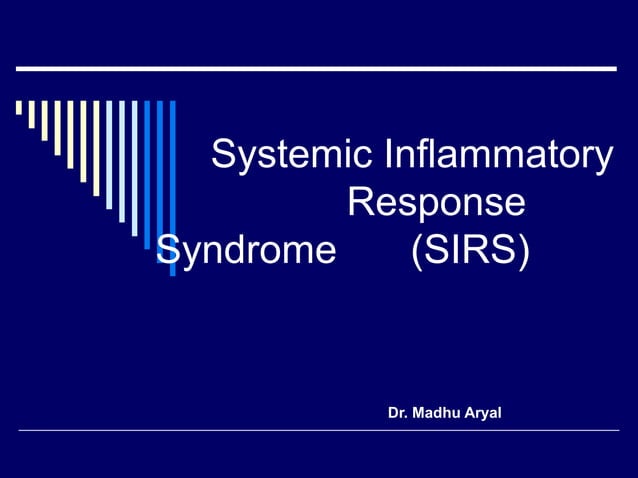 Systemic Inflammatory Response Syndrome (SIRS)

Dr. Madhu Aryal